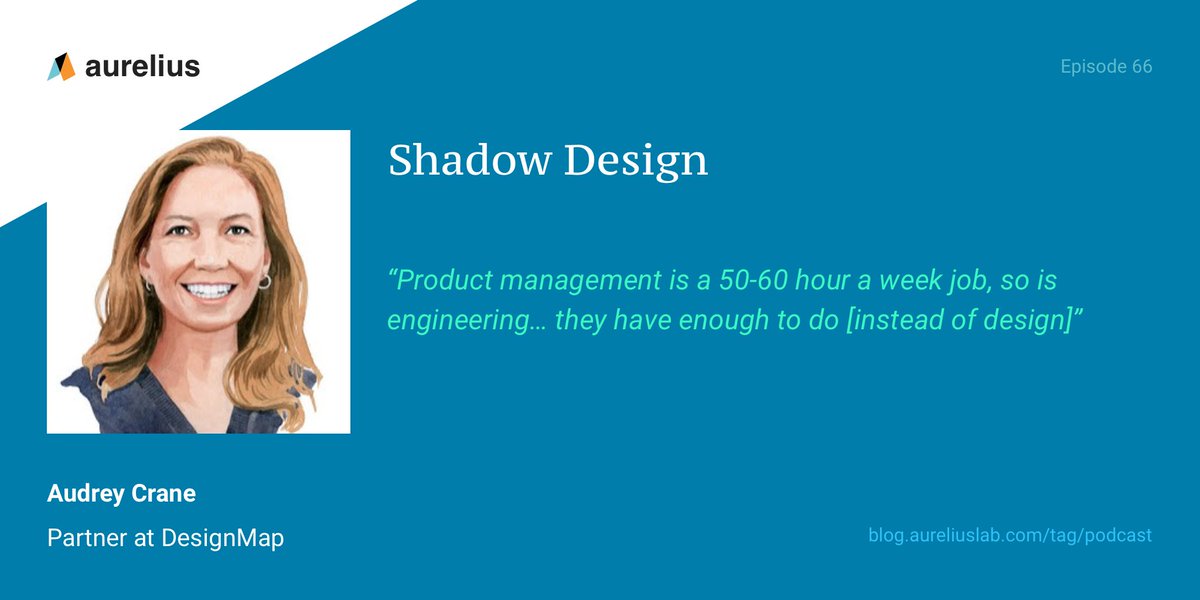 aurelius

Episode 66

Shadow Design

“Product management is a 50-60 hour a week job, so is engineering… they have enough to do [instead of design]”

Audrey Crane

Partner at DesignMap

blog.aureliuslab.com/tag/podcast